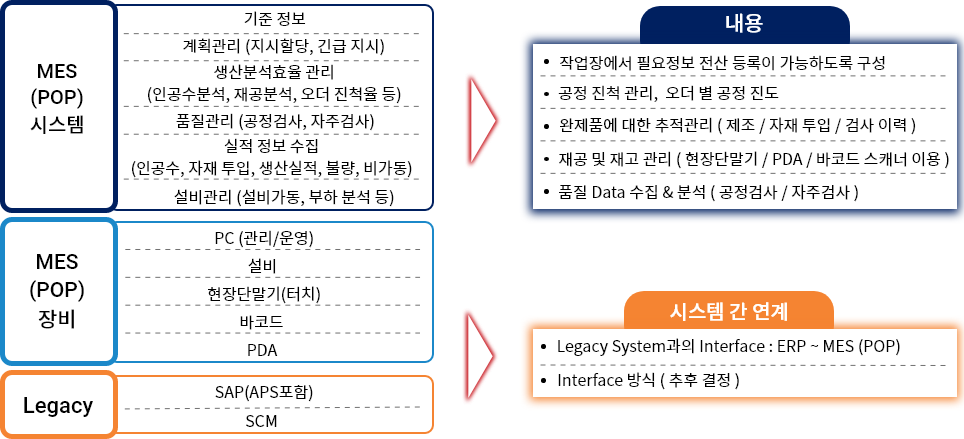 MES (POP) 시스템

기준 정보

계획관리 (지시할당, 긴급 지시)

생산분석효율 관리 (인공수분석, 재공분석, 오더 진척율 등)

품질관리 (공정검사, 자주검사)

실적 정보 수집 (인공수, 자재 투입, 생산실적, 불량, 비가동)

설비관리 (설비가동, 부하 분석 등)

MES (POP) 장비

PC (관리/운영)

설비

현장단말기(터치)

바코드

PDA

Legacy

SAP(APS포함)

SCM

내용

• 작업장에서 필요정보 전산 등록이 가능하도록 구성

• 공정 진척 관리, 오더 별 공정 진도

• 완제품에 대한 추적관리 ( 제조 / 자재 투입 / 검사 이력 )

• 재공 및 재고 관리 ( 현장단말기 / PDA / 바코드 스캐너 이용 )

• 품질 Data 수집 & 분석 ( 공정검사 / 자주검사 )

시스템 간 연계

• Legacy System과의 Interface : ERP ~ MES (POP)

• Interface 방식 ( 추후 결정 )